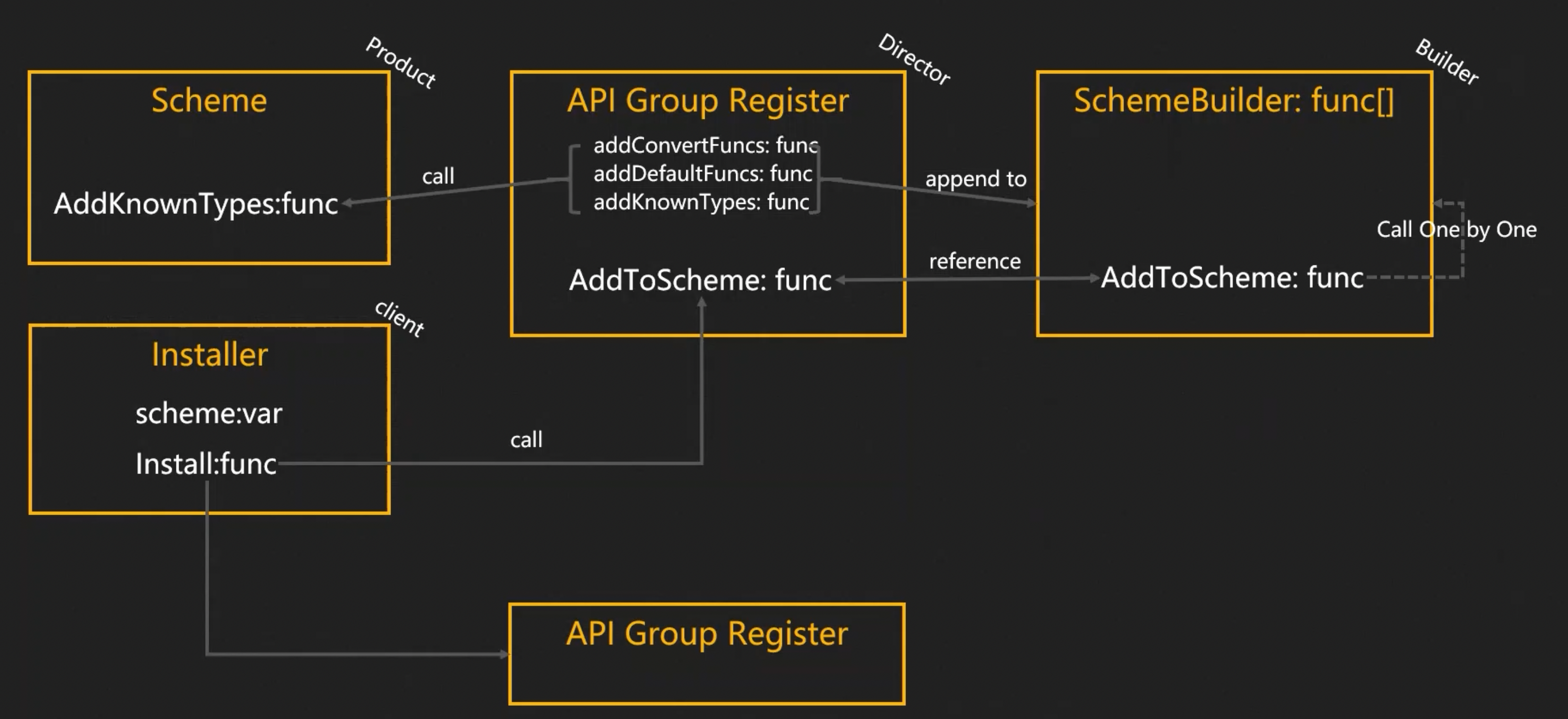 Product

Scheme

AddKnownTypes:func

call

Director

API Group Register

addConvertFuncs: func
addDefaultFuncs: func
addKnownTypes: func

AddToScheme: func

append to

reference

Builder

SchemeBuilder: func[]

Call One by One

AddToScheme: func

client

Installer

scheme:var

Install:func

call

API Group Register